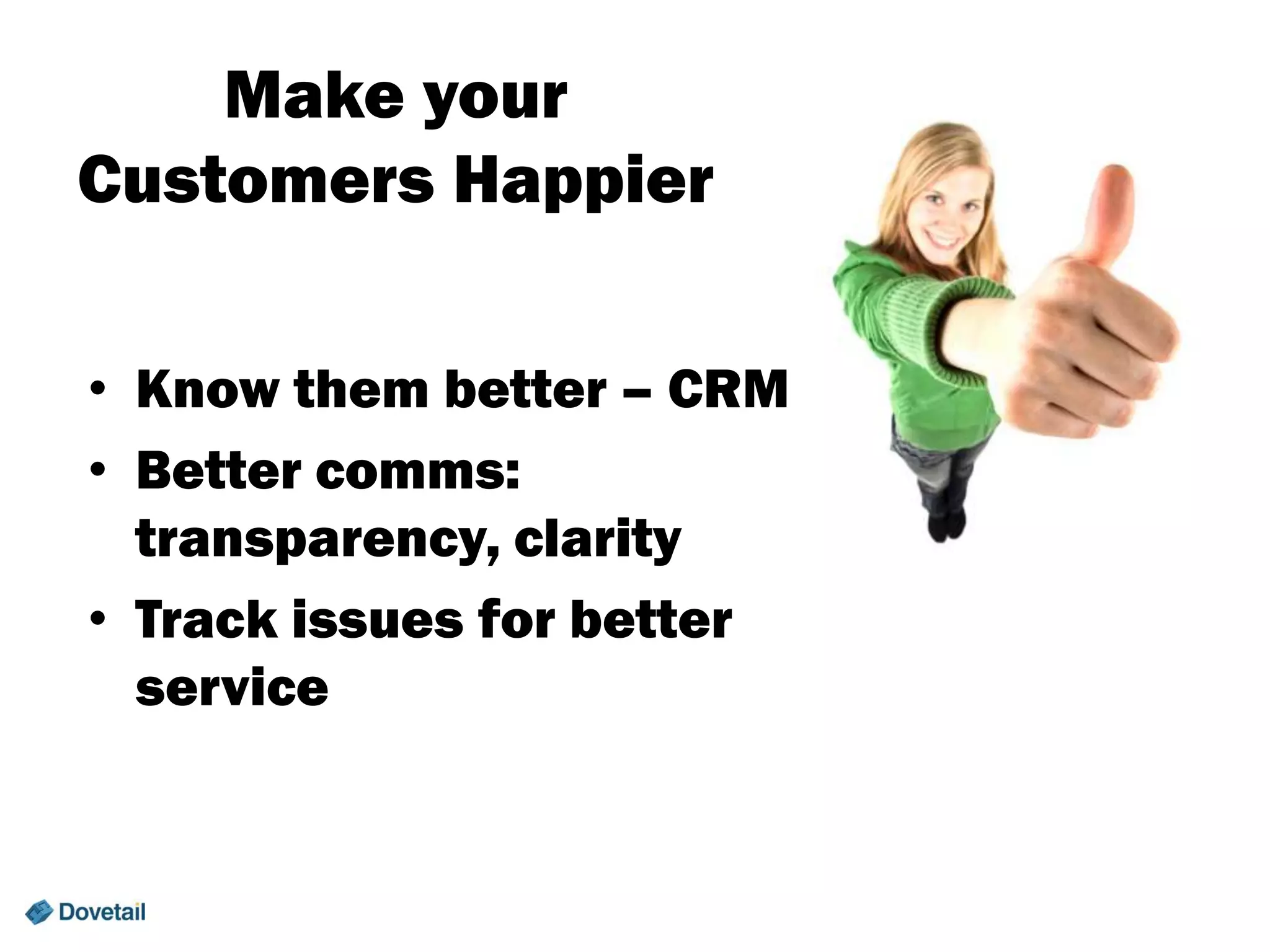 Make your
Customers Happier

• Know them better – CRM
• Better comms: transparency, clarity
• Track issues for better service

Dovetail